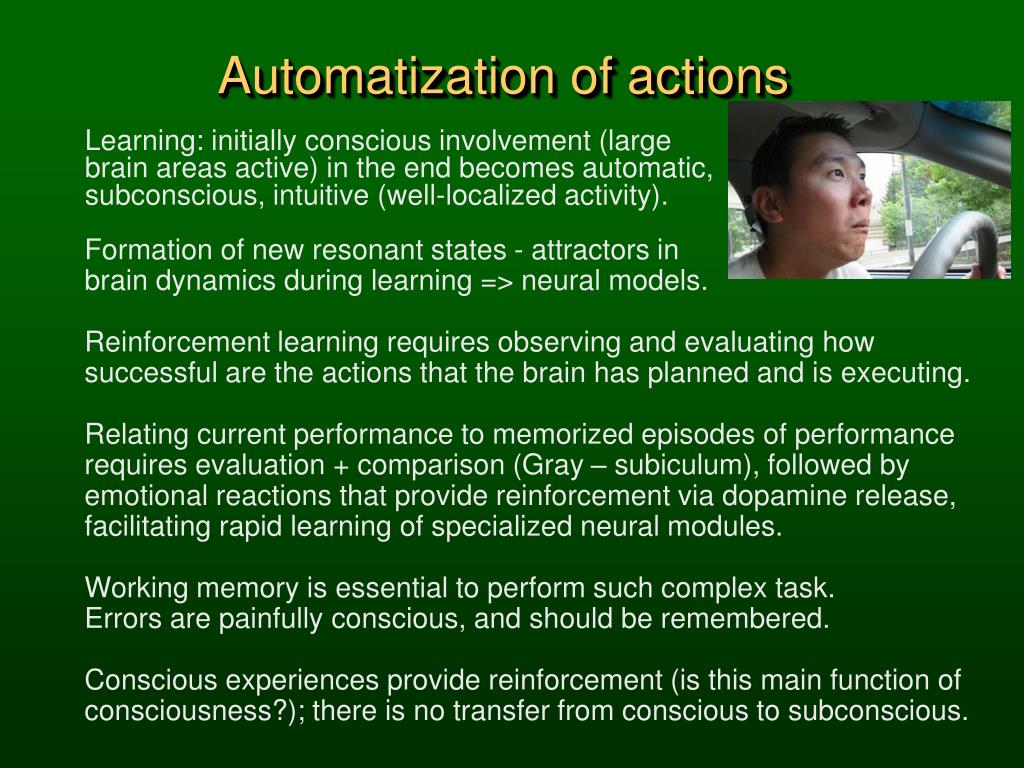 Automatization of actions

Learning: initially conscious involvement (large brain areas active) in the end becomes automatic, subconscious, intuitive (well-localized activity).

Formation of new resonant states - attractors in brain dynamics during learning => neural models.

Reinforcement learning requires observing and evaluating how successful are the actions that the brain has planned and is executing.

Relating current performance to memorized episodes of performance requires evaluation + comparison (Gray – subiculum), followed by emotional reactions that provide reinforcement via dopamine release, facilitating rapid learning of specialized neural modules.

Working memory is essential to perform such complex task.
Errors are painfully conscious, and should be remembered.

Conscious experiences provide reinforcement (is this main function of consciousness?); there is no transfer from conscious to subconscious.